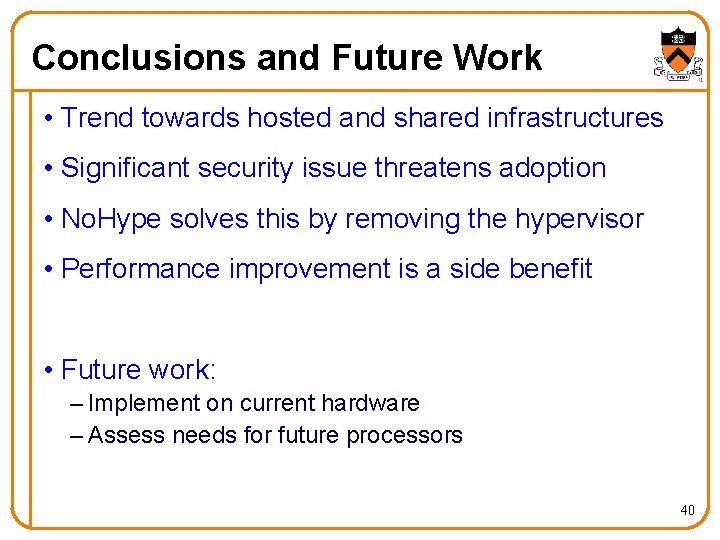 Conclusions and Future Work

• Trend towards hosted and shared infrastructures

• Significant security issue threatens adoption

• NoHype solves this by removing the hypervisor

• Performance improvement is a side benefit

• Future work:
– Implement on current hardware
– Assess needs for future processors

40